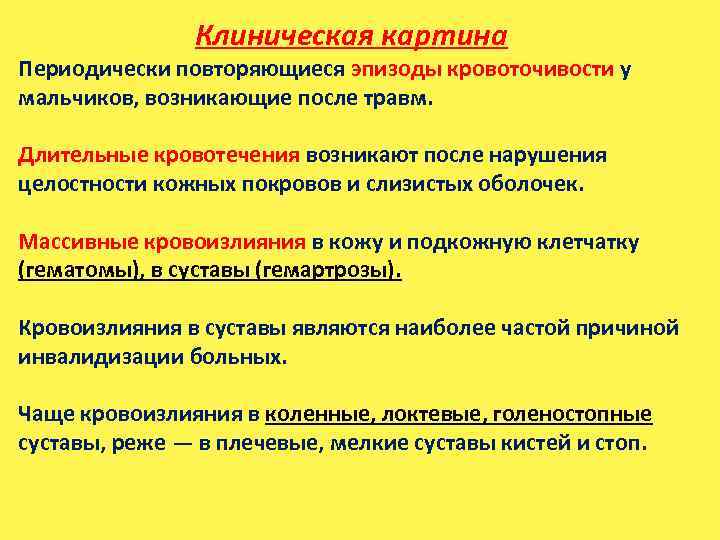 Клиническая картина

Периодически повторяющиеся эпизоды кровоточивости у мальчиков, возникающие после травм.

Длительные кровотечения возникают после нарушения целостности кожных покровов и слизистых оболочек.

Массивные кровоизлияния в кожу и подкожную клетчатку (гематомы), в суставы (гемартрозы).

Кровоизлияния в суставы являются наиболее частой причиной инвалидизации больных.

Чаще кровоизлияния в коленные, локтевые, голеностопные суставы, реже — в плечевые, мелкие суставы кистей и стоп.